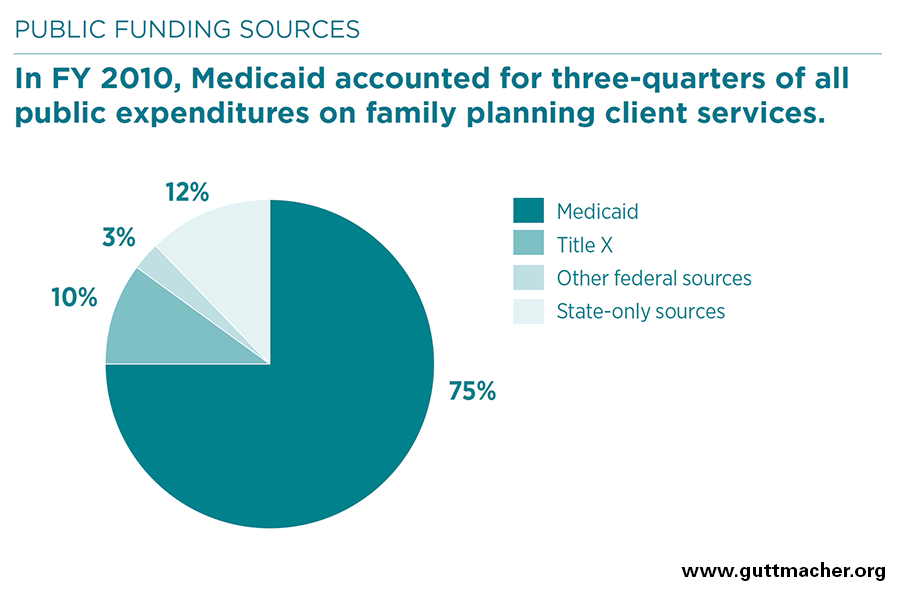 PUBLIC FUNDING SOURCES

In FY 2010, Medicaid accounted for three-quarters of all public expenditures on family planning client services.

12%
3%
10%
75%

Medicaid
Title X
Other federal sources
State-only sources

www.guttmacher.org